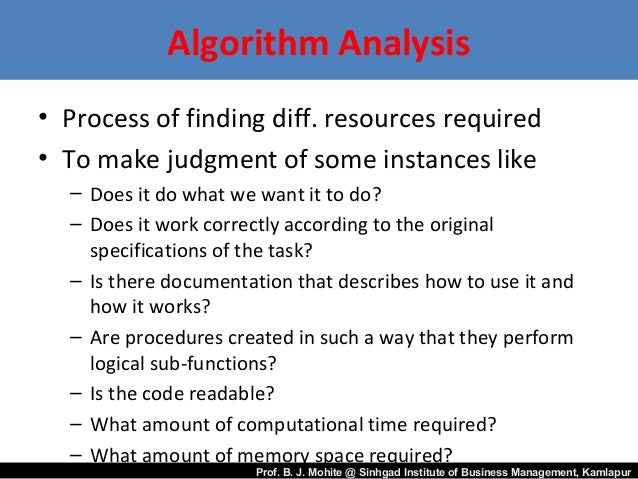 Algorithm Analysis

• Process of finding diff. resources required

• To make judgment of some instances like

– Does it do what we want it to do?

– Does it work correctly according to the original specifications of the task?

– Is there documentation that describes how to use it and how it works?

– Are procedures created in such a way that they perform logical sub-functions?

– Is the code readable?

– What amount of computational time required?

– What amount of memory space required?

Prof. B. J. Mohite @ Sinhgad Institute of Business Management, Kamlapur